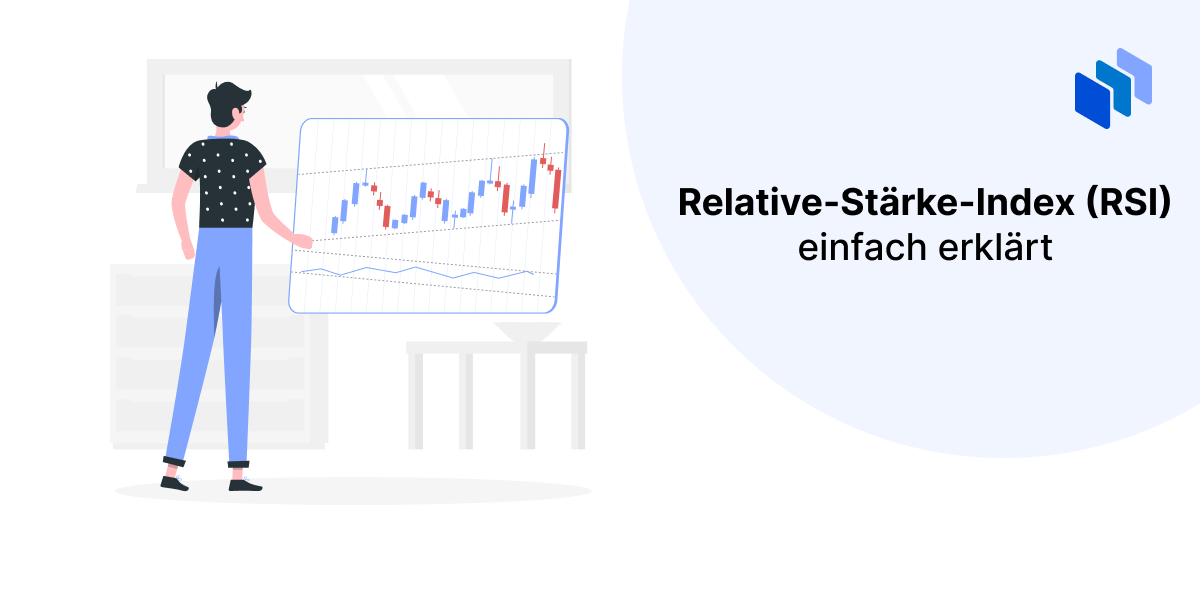 Relative-Stärke-Index (RSI)
einfach erklärt